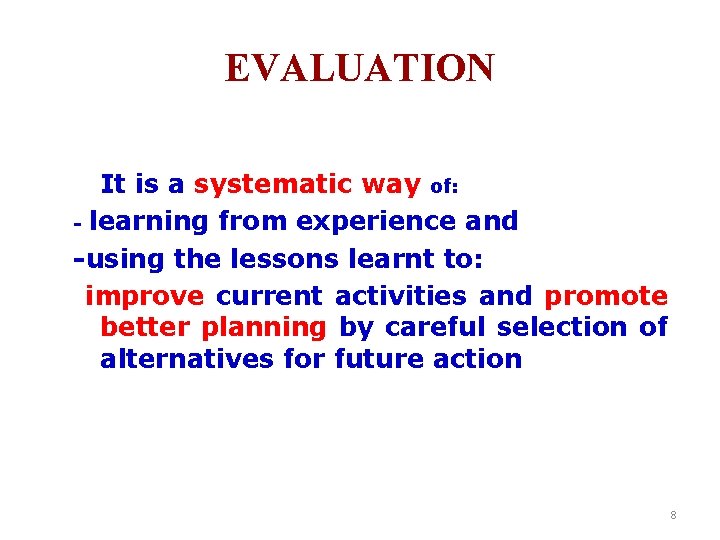 EVALUATION

It is a systematic way of:

- learning from experience and

-using the lessons learnt to:

improve current activities and promote better planning by careful selection of alternatives for future action

8